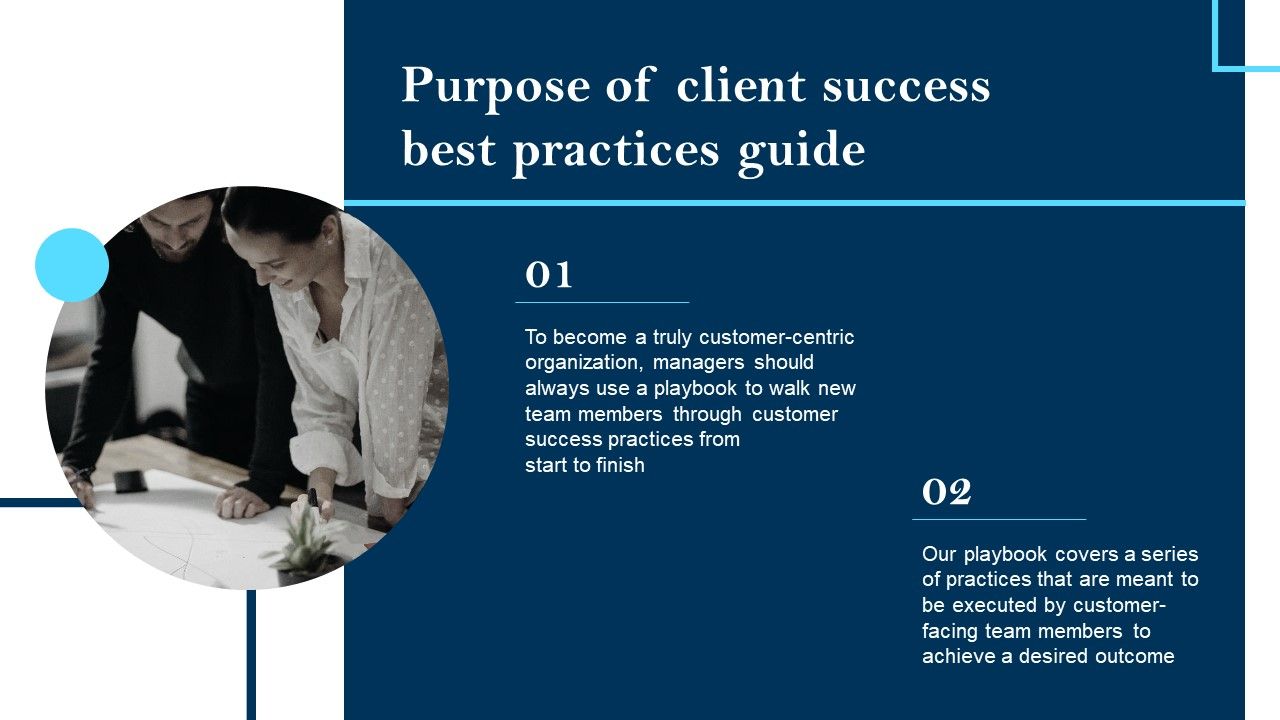 Purpose of client success best practices guide

01

To become a truly customer-centric organization, managers should always use a playbook to walk new team members through customer success practices from start to finish

02

Our playbook covers a series of practices that are meant to be executed by customer-facing team members to achieve a desired outcome